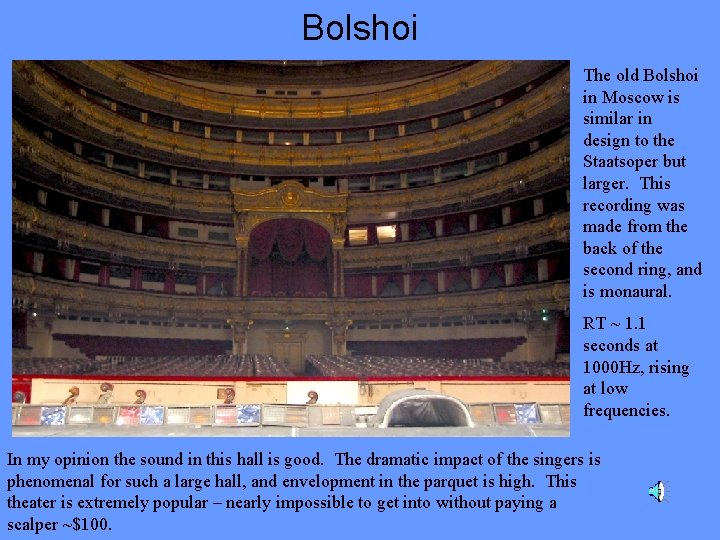 Bolshoi

The old Bolshoi in Moscow is similar in design to the Staatsoper but larger. This recording was made from the back of the second ring, and is monaural.

RT ~ 1.1 seconds at 1000Hz, rising at low frequencies.

In my opinion the sound in this hall is good. The dramatic impact of the singers is phenomenal for such a large hall, and envelopment in the parquet is high. This theater is extremely popular – nearly impossible to get into without paying a scalper ~$100.